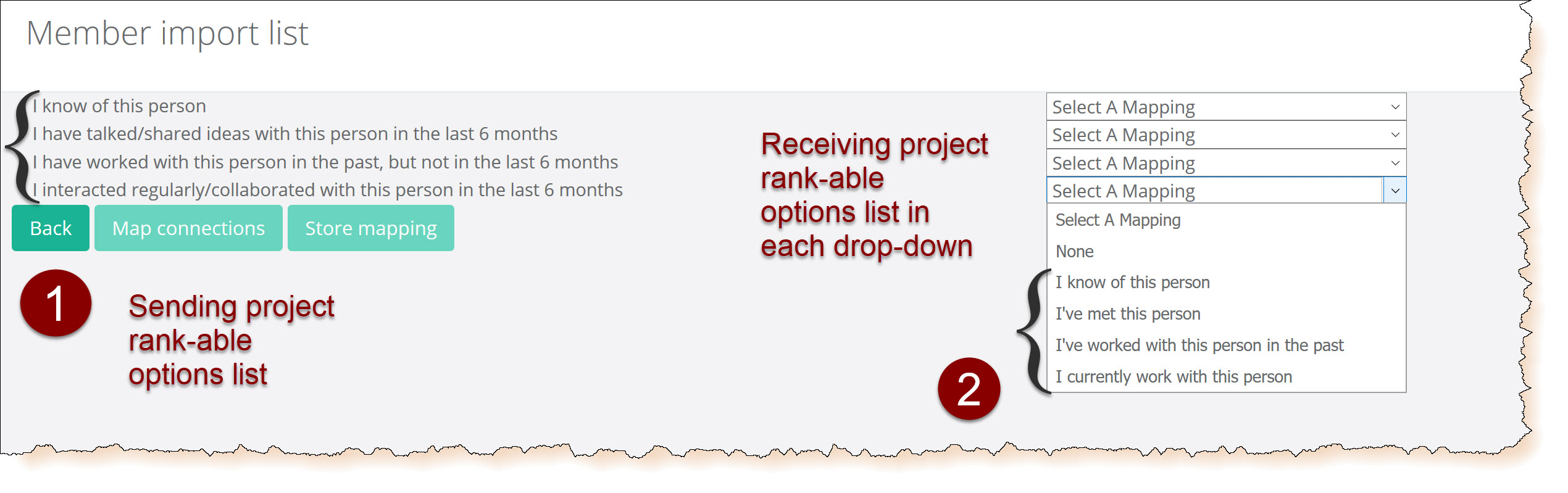 Member import list

I know of this person
I have talked/shared ideas with this person in the last 6 months
I have worked with this person in the past, but not in the last 6 months
I interacted regularly/collaborated with this person in the last 6 months

Back
Map connections
Store mapping

1

Sending project rank-able options list

Receiving project rank-able options list in each drop-down

Select A Mapping
Select A Mapping
Select A Mapping
Select A Mapping

Select A Mapping
None
I know of this person
I've met this person
I've worked with this person in the past
I currently work with this person

2